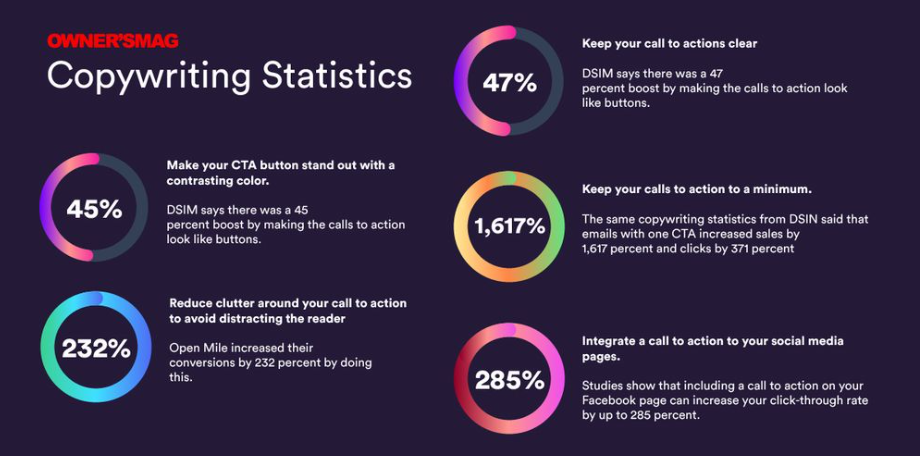 OWNER'SMAG
Copywriting Statistics

45%
Make your CTA button stand out with a contrasting color.
DSIM says there was a 45 percent boost by making the calls to action look like buttons.

232%
Reduce clutter around your call to action to avoid distracting the reader
Open Mile increased their conversions by 232 percent by doing this.

47%
Keep your call to actions clear
DSIM says there was a 47 percent boost by making the calls to action look like buttons.

1,617%
Keep your calls to action to a minimum.
The same copywriting statistics from DSIN said that emails with one CTA increased sales by 1,617 percent and clicks by 371 percent

285%
Integrate a call to action to your social media pages.
Studies show that including a call to action on your Facebook page can increase your click-through rate by up to 285 percent.